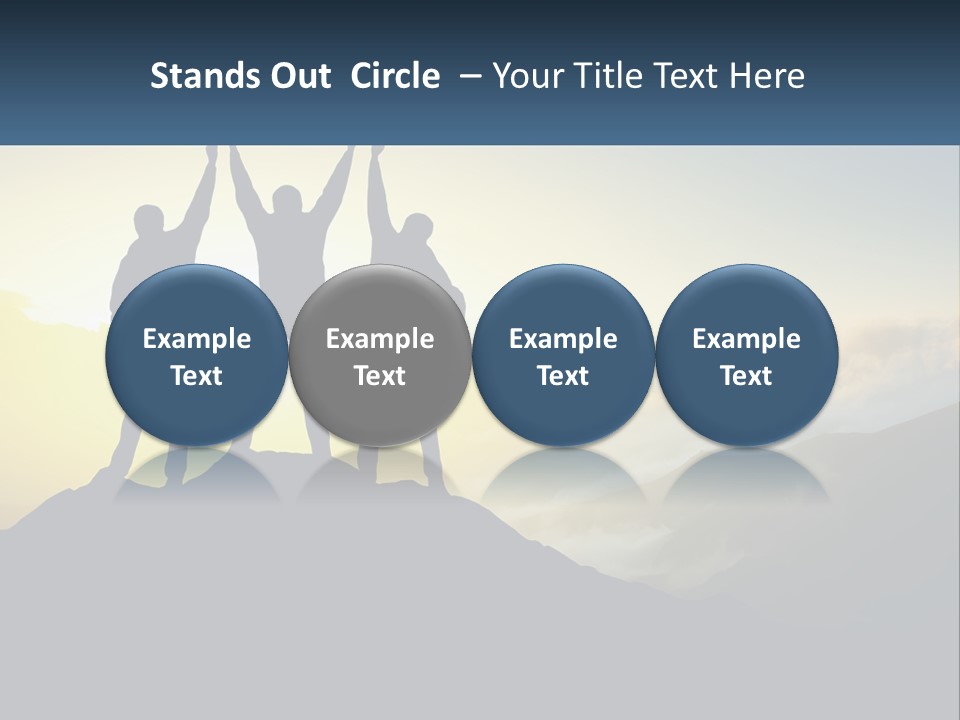 Stands Out  Circle  – Your Title Text Here

Example Text

Example Text

Example Text

Example Text